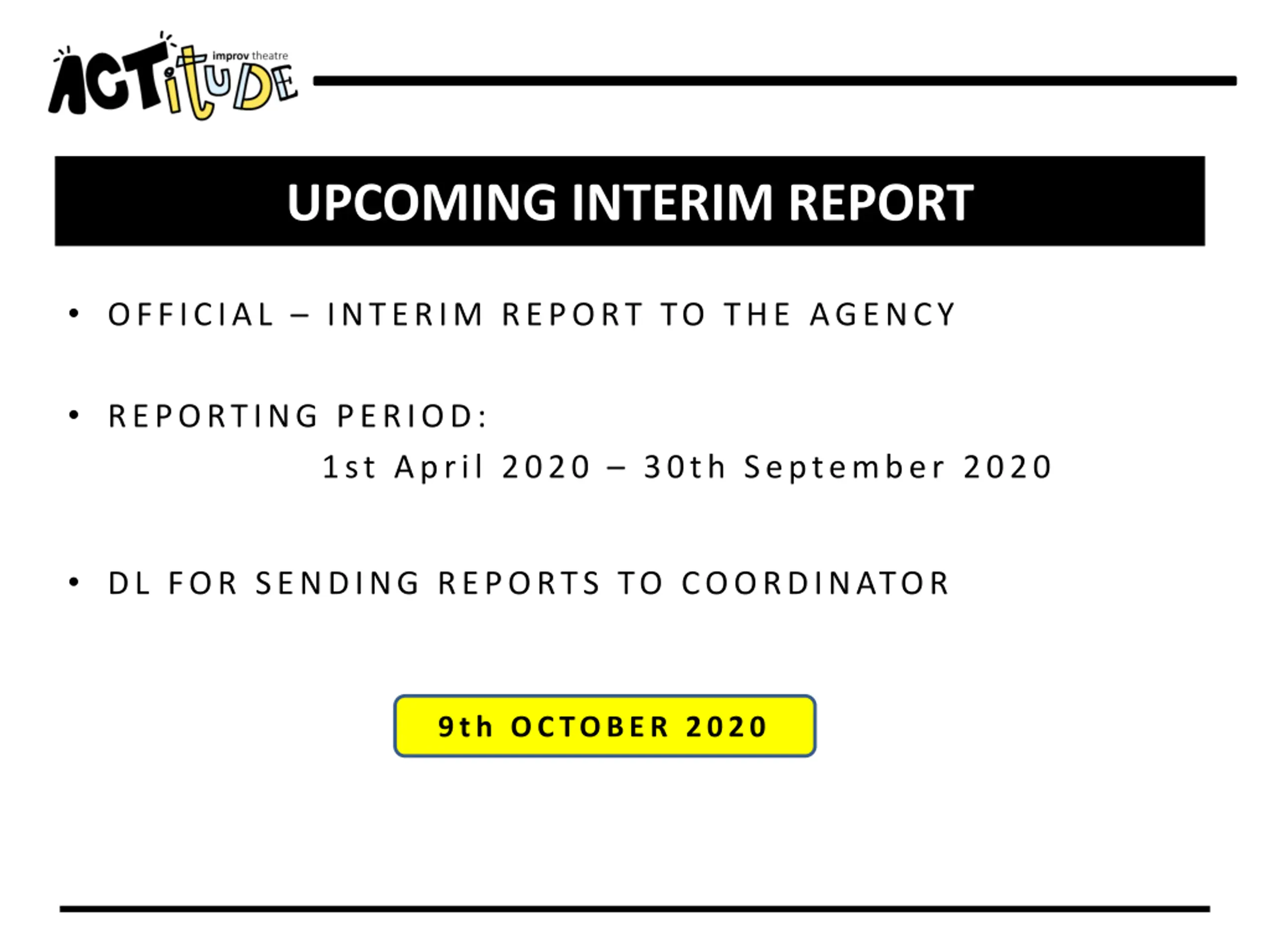 ACTitUDE improv theatre

UPCOMING INTERIM REPORT

• OFFICIAL – INTERIM REPORT TO THE AGENCY

• REPORTING PERIOD:
1st April 2020 – 30th September 2020

• DL FOR SENDING REPORTS TO COORDINATOR

9th OCTOBER 2020